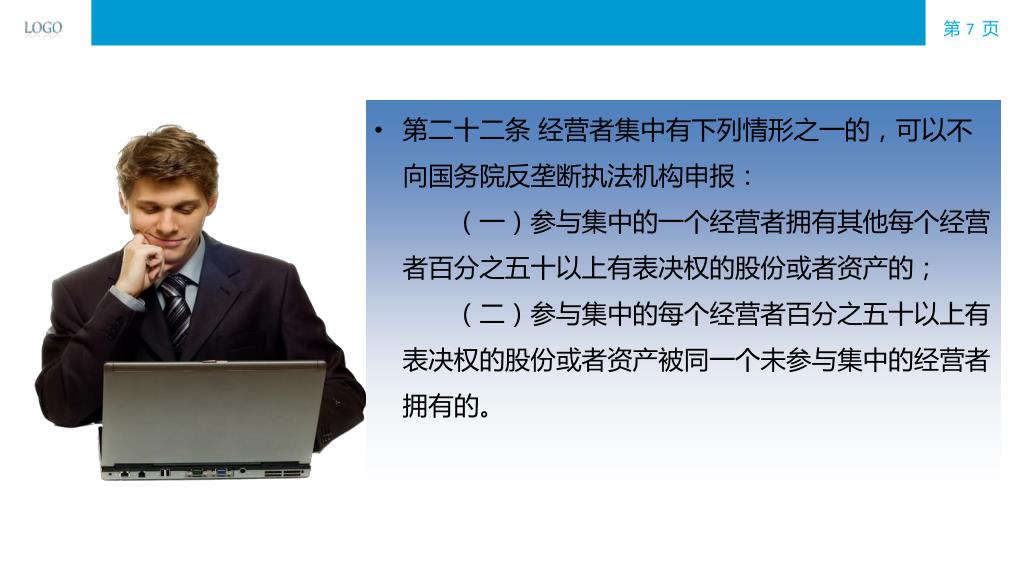 LOGO

第 7 页

• 第二十二条 经营者集中有下列情形之一的，可以不向国务院反垄断执法机构申报：

（一）参与集中的一个经营者拥有其他每个经营者百分之五十以上有表决权的股份或者资产的；

（二）参与集中的每个经营者百分之五十以上有表决权的股份或者资产被同一个未参与集中的经营者拥有的。